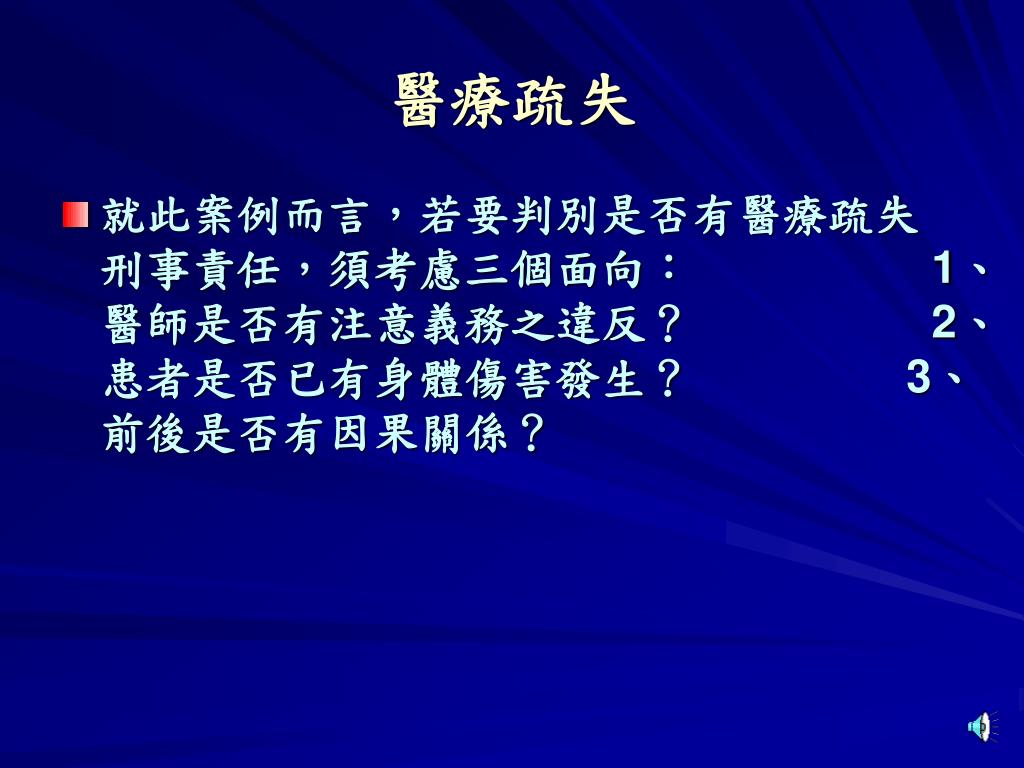 醫療疏失

就此案例而言，若要判別是否有醫療疏失刑事責任，須考慮三個面向： 1、醫師是否有注意義務之違反？ 2、患者是否已有身體傷害發生？ 3、前後是否有因果關係？